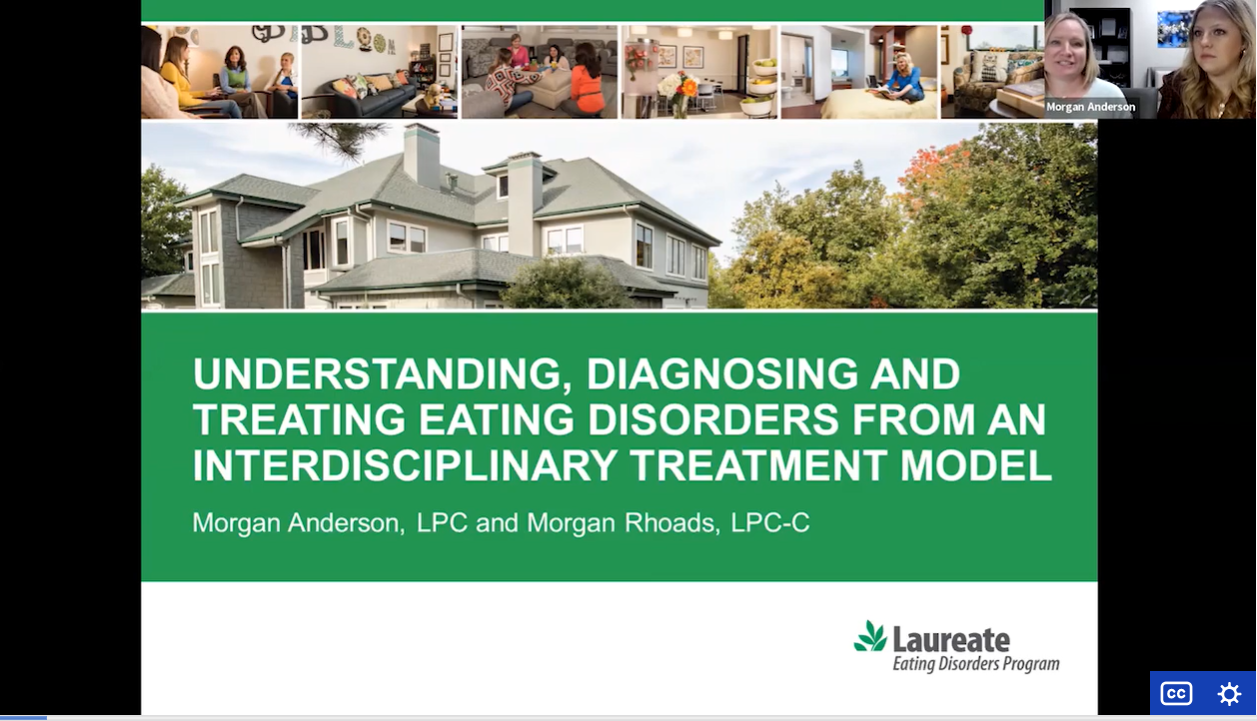 Morgan Anderson

UNDERSTANDING, DIAGNOSING AND TREATING EATING DISORDERS FROM AN INTERDISCIPLINARY TREATMENT MODEL

Morgan Anderson, LPC and Morgan Rhoads, LPC-C

Laureate
Eating Disorders Program

CC